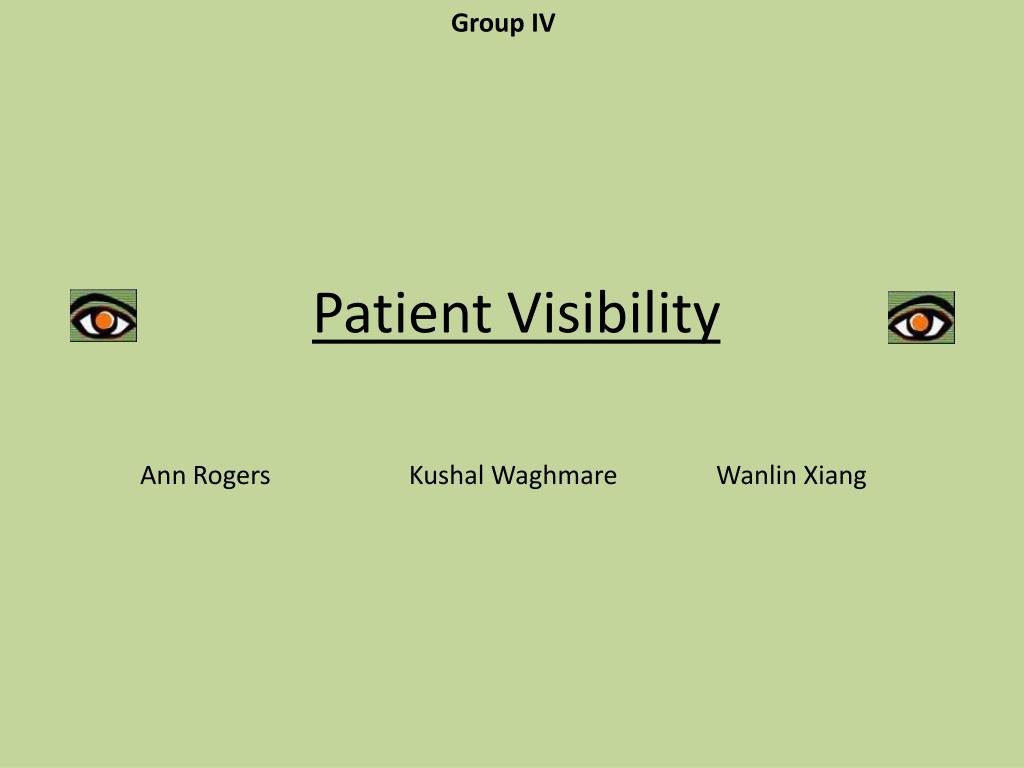 Group IV

Patient Visibility

Ann Rogers

Kushal Waghmare

Wanlin Xiang